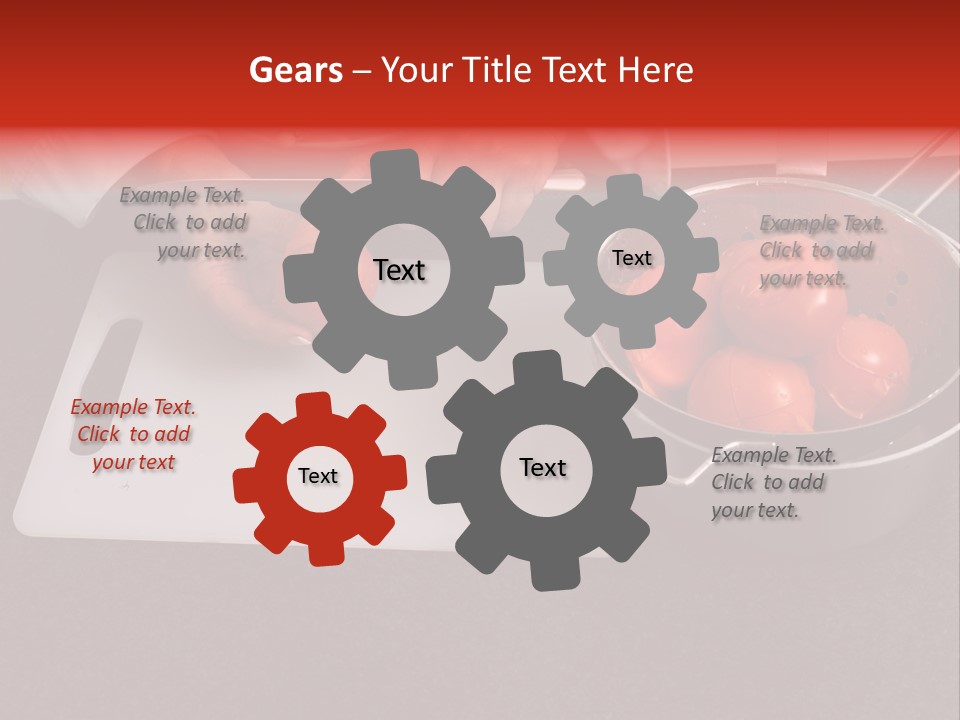 Gears – Your Title Text Here

Example Text. Click to add your text.

Text

Text

Example Text. Click to add your text.

Example Text. Click to add your text

Text

Text

Example Text. Click to add your text.